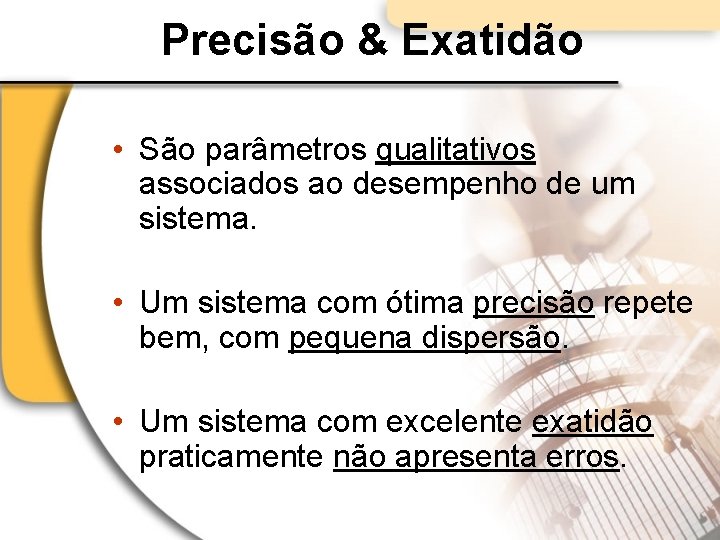 Precisão & Exatidão

• São parâmetros qualitativos associados ao desempenho de um sistema.

• Um sistema com ótima precisão repete bem, com pequena dispersão.

• Um sistema com excelente exatidão praticamente não apresenta erros.